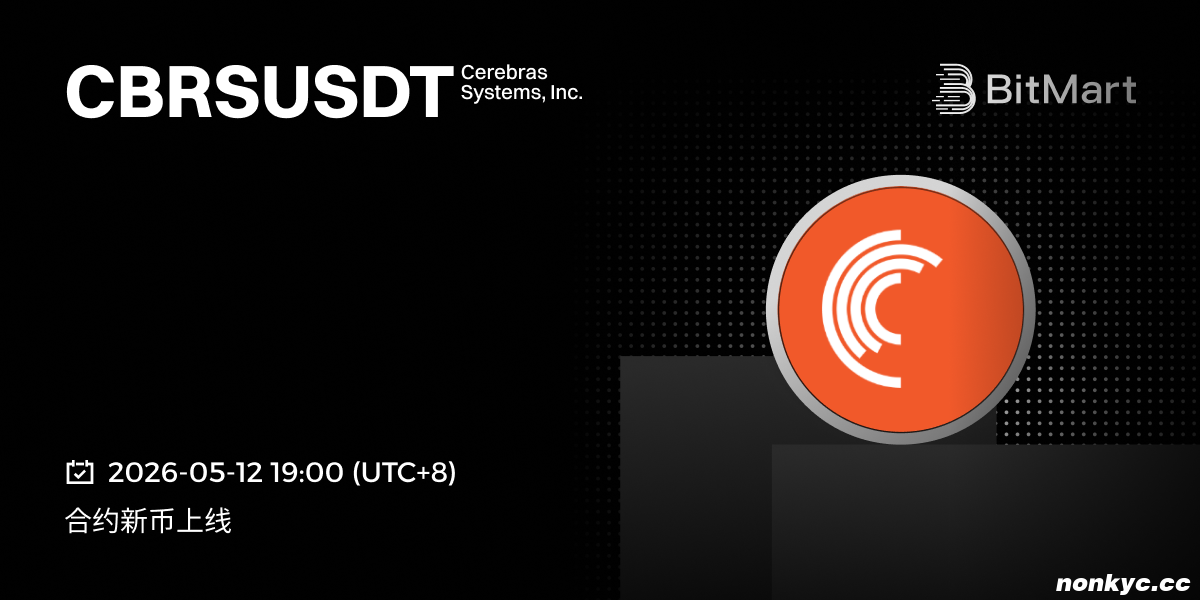 CBRSUSDT Cerebras Systems, Inc.

BitMart

2026-05-12 19:00 (UTC+8)

合约新币上线

nonkyc.cc